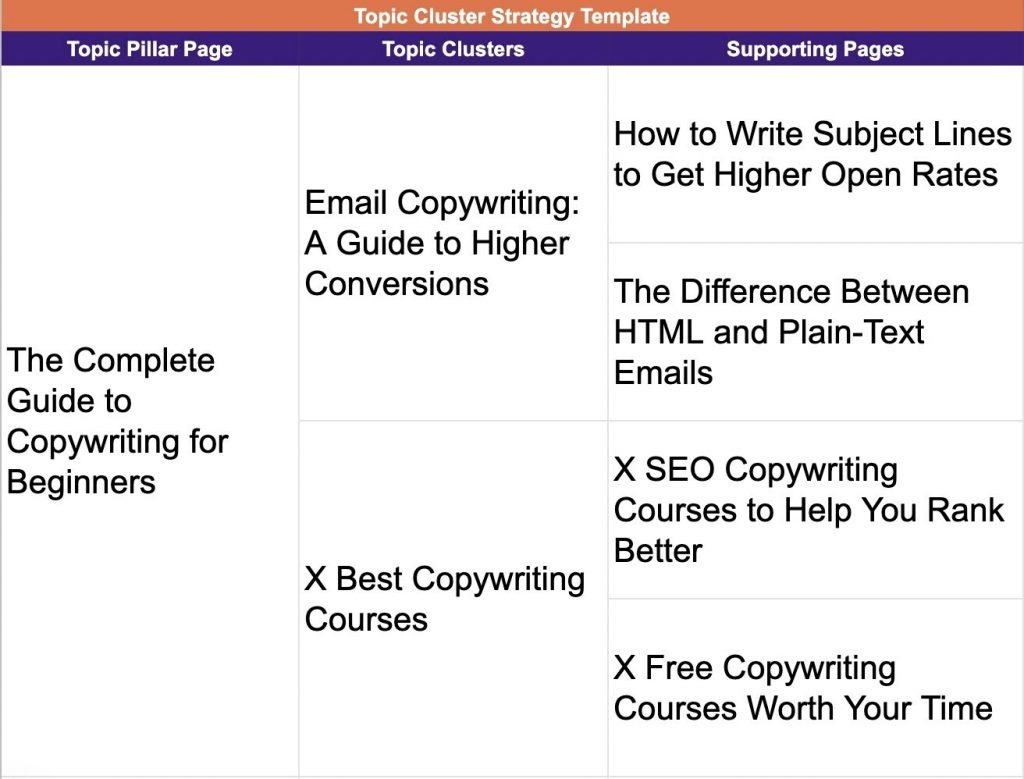 Topic Cluster Strategy Template

| Topic Pillar Page | Topic Clusters | Supporting Pages |
|---|---|---|
| The Complete Guide to Copywriting for Beginners | Email Copywriting: A Guide to Higher Conversions | How to Write Subject Lines to Get Higher Open Rates |
| | | The Difference Between HTML and Plain-Text Emails |
| | X Best Copywriting Courses | X SEO Copywriting Courses to Help You Rank Better |
| | | X Free Copywriting Courses Worth Your Time |